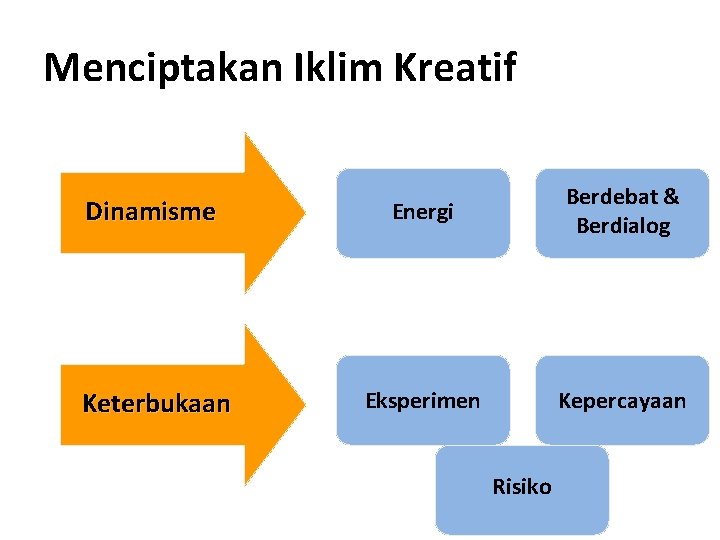 Menciptakan Iklim Kreatif

Dinamisme

Energi

Berdebat & Berdialog

Keterbukaan

Eksperimen

Kepercayaan

Risiko